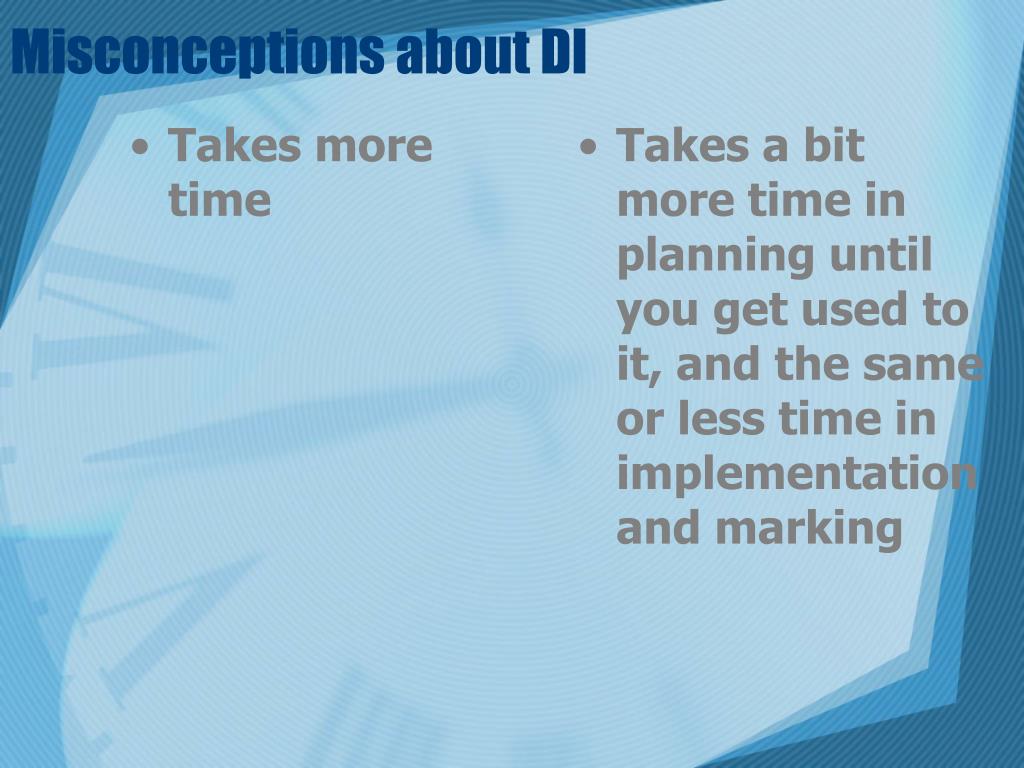 Misconceptions about DI

• Takes more time

• Takes a bit more time in planning until you get used to it, and the same or less time in implementation and marking